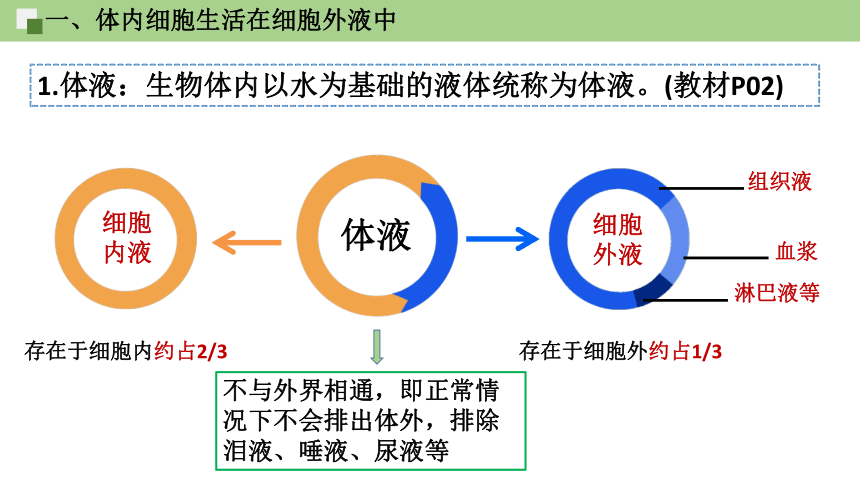 一、体内细胞生活在细胞外液中

1.体液：生物体内以水为基础的液体统称为体液。(教材P02)

细胞内液

体液

细胞外液

组织液

血浆

淋巴液等

存在于细胞内约占2/3

存在于细胞外约占1/3

不与外界相通，即正常情况下不会排出体外，排除泪液、唾液、尿液等